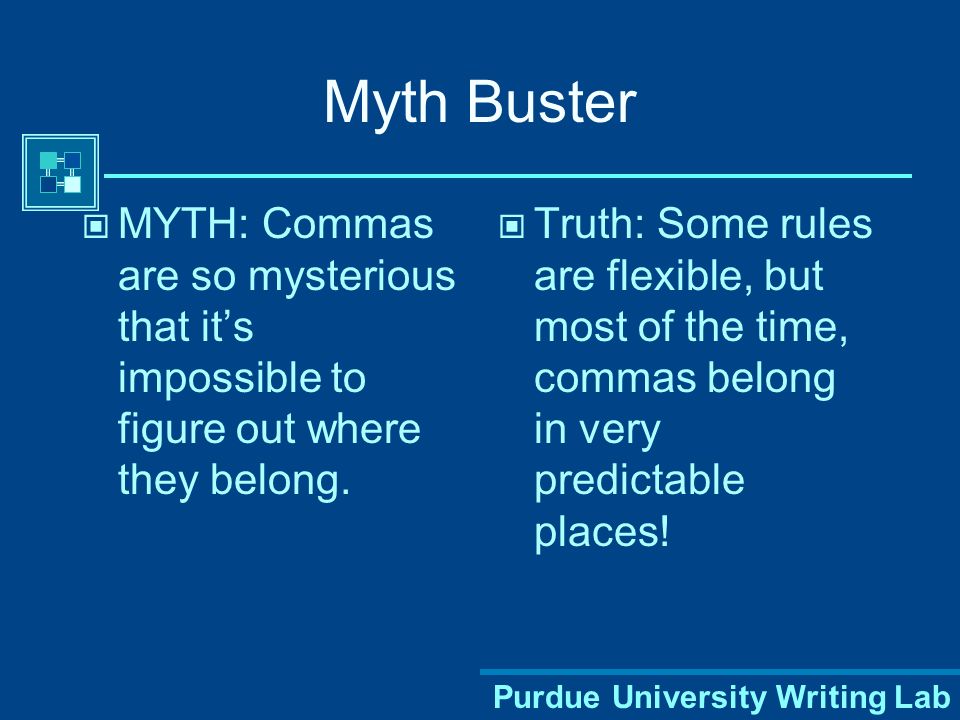 Myth Buster

MYTH: Commas are so mysterious that it’s impossible to figure out where they belong.

Truth: Some rules are flexible, but most of the time, commas belong in very predictable places!

Purdue University Writing Lab